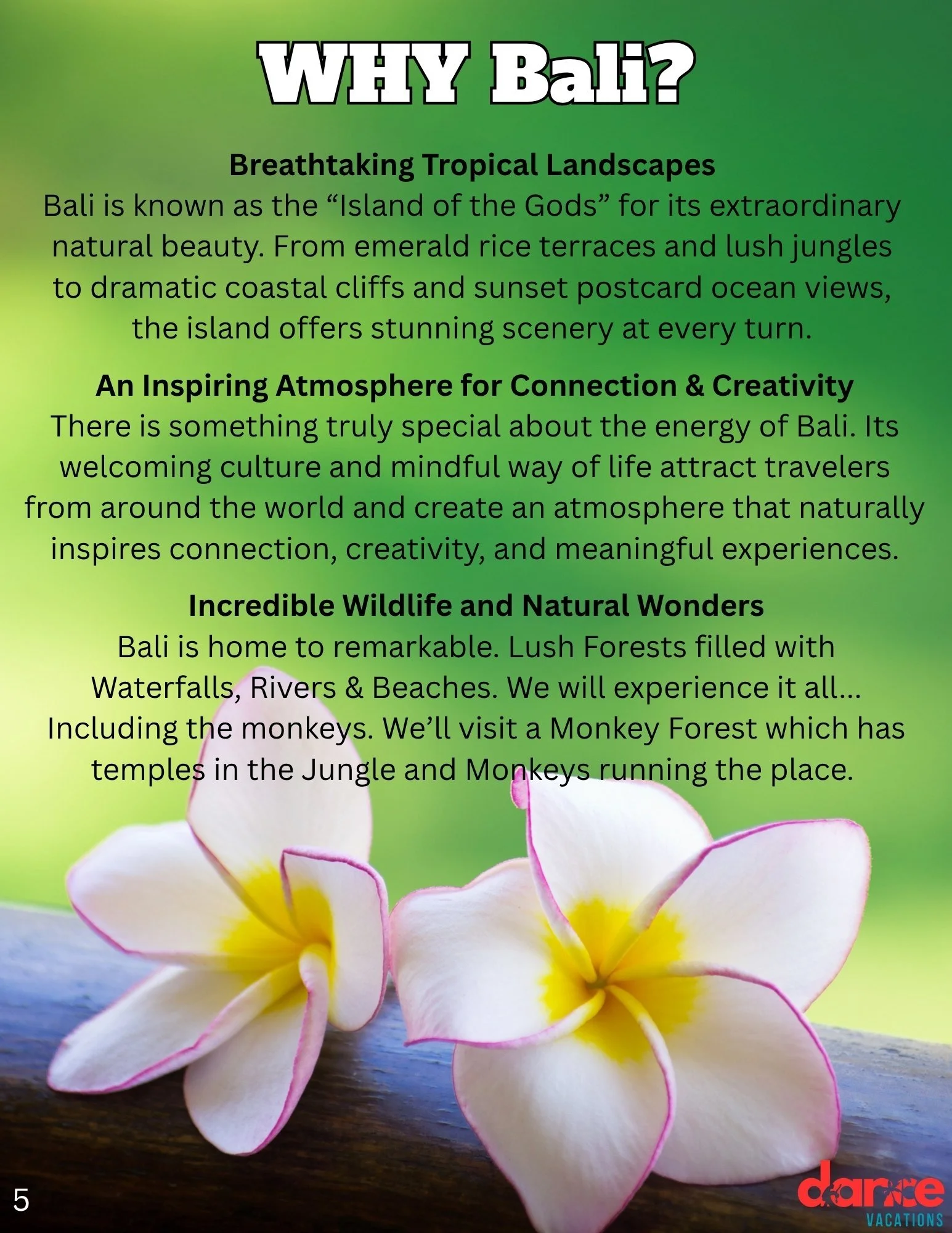 WHY Bali?

Breathtaking Tropical Landscapes
Bali is known as the “Island of the Gods” for its extraordinary natural beauty. From emerald rice terraces and lush jungles to dramatic coastal cliffs and sunset postcard ocean views, the island offers stunning scenery at every turn.

An Inspiring Atmosphere for Connection & Creativity
There is something truly special about the energy of Bali. Its welcoming culture and mindful way of life attract travelers from around the world and create an atmosphere that naturally inspires connection, creativity, and meaningful experiences.

Incredible Wildlife and Natural Wonders
Bali is home to remarkable. Lush Forests filled with Waterfalls, Rivers & Beaches. We will experience it all... Including the monkeys. We’ll visit a Monkey Forest which has temples in the Jungle and Monkeys running the place.

5

dance VACATIONS